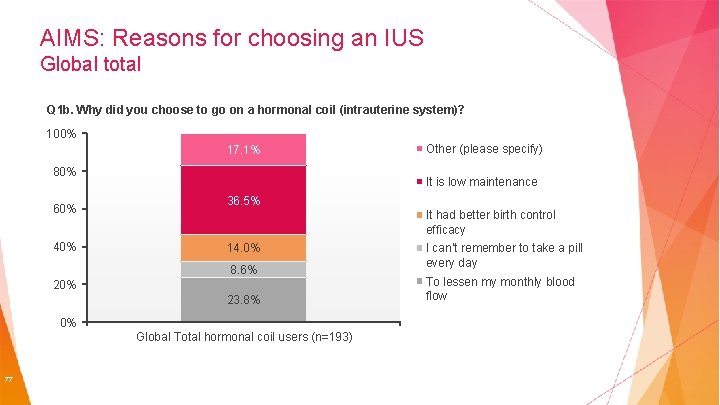 AIMS: Reasons for choosing an IUS
Global total

Q1b. Why did you choose to go on a hormonal coil (intrauterine system)?

100%
80%
60%
40%
20%
0%

17.1%
36.5%
14.0%
8.6%
23.8%

Global Total hormonal coil users (n=193)

Other (please specify)
It is low maintenance
It had better birth control efficacy
I can't remember to take a pill every day
To lessen my monthly blood flow

77